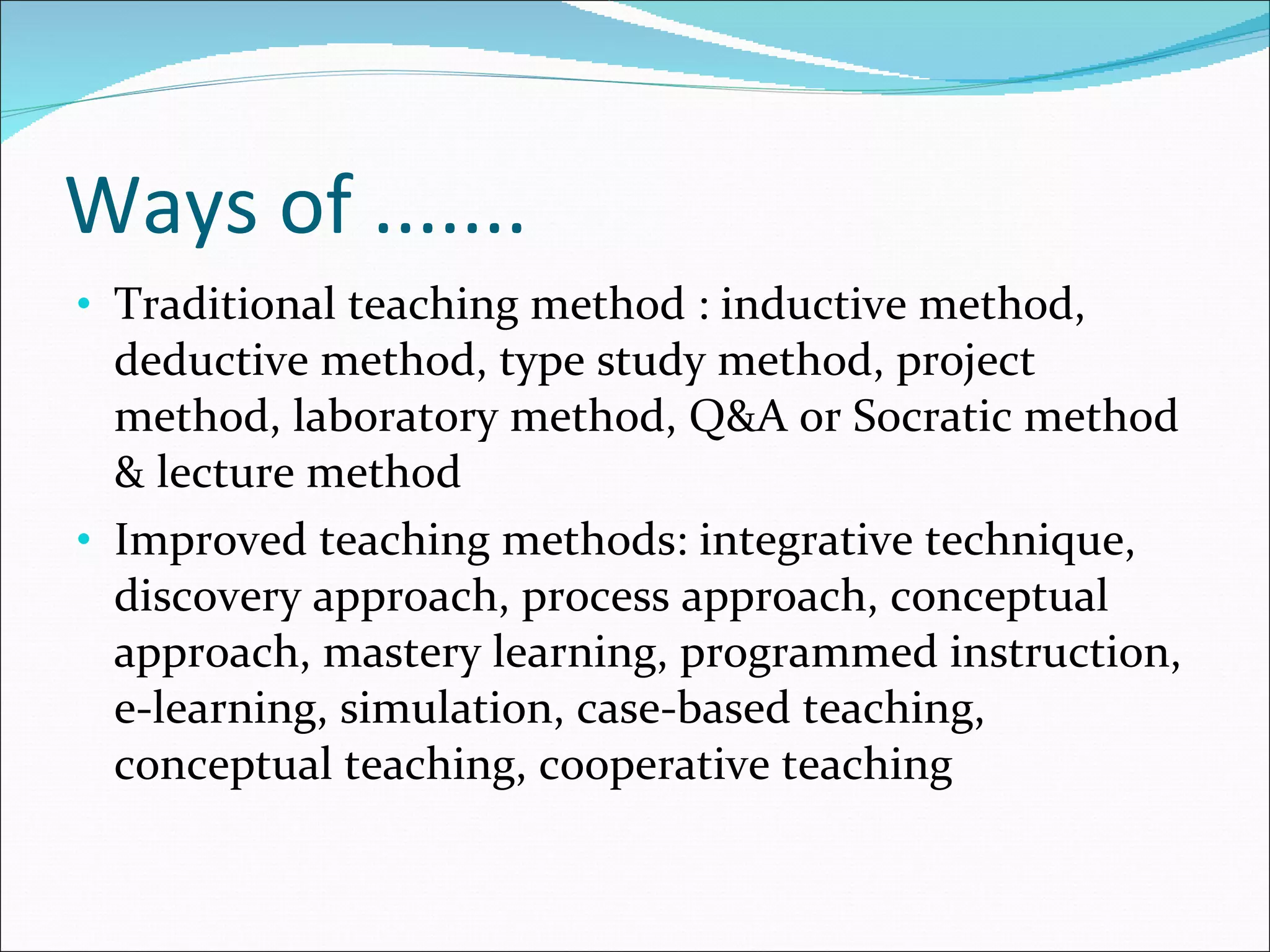 Ways of …….

• Traditional teaching method : inductive method, deductive method, type study method, project method, laboratory method, Q&A or Socratic method & lecture method

• Improved teaching methods: integrative technique, discovery approach, process approach, conceptual approach, mastery learning, programmed instruction, e-learning, simulation, case-based teaching, conceptual teaching, cooperative teaching